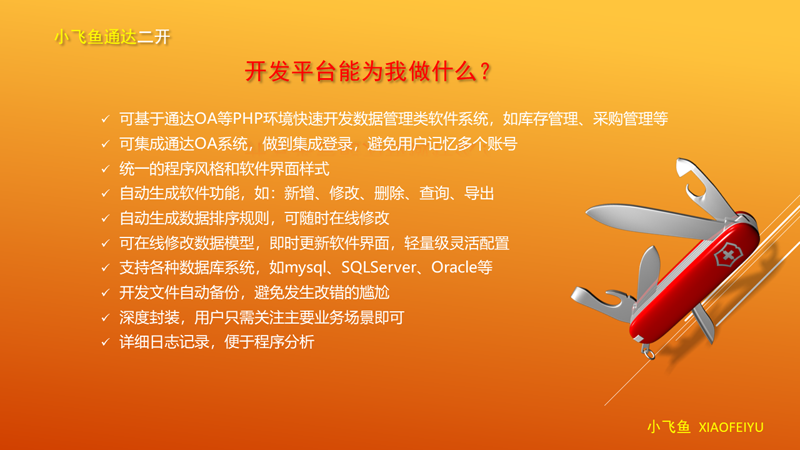 小飞鱼通达二开

开发平台能为我做什么？

✓ 可基于通达OA等PHP环境快速开发数据管理类软件系统，如库存管理、采购管理等
✓ 可集成通达OA系统，做到集成登录，避免用户记忆多个账号
✓ 统一的程序风格和软件界面样式
✓ 自动生成软件功能，如：新增、修改、删除、查询、导出
✓ 自动生成数据排序规则，可随时在线修改
✓ 可在线修改数据模型，即时更新软件界面，轻量级灵活配置
✓ 支持各种数据库系统，如mysql、SQLServer、Oracle等
✓ 开发文件自动备份，避免发生改错的尴尬
✓ 深度封装，用户只需关注主要业务场景即可
✓ 详细日志记录，便于程序分析

小飞鱼 XIAOFEIYU